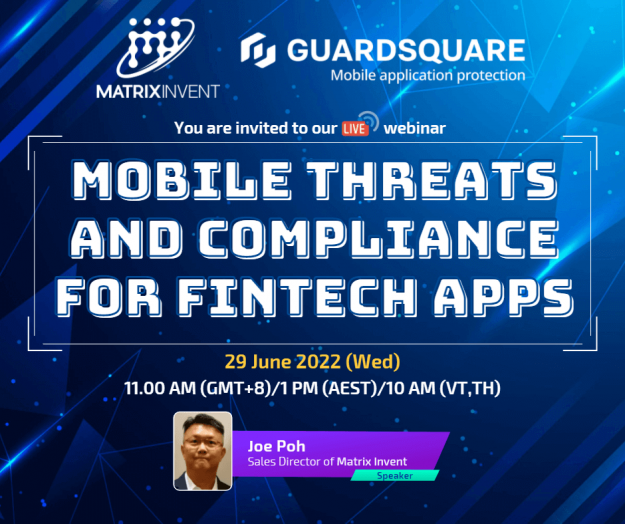 MATRIXINVENT

GUARDSQUARE
Mobile application protection

You are invited to our LIVE webinar

MOBILE THREATS AND COMPLIANCE FOR FINTECH APPS

29 June 2022 (Wed)
11.00 AM (GMT+8)/1 PM (AEST)/10 AM (VT,TH)

Joe Poh
Sales Director of Matrix Invent
Speaker